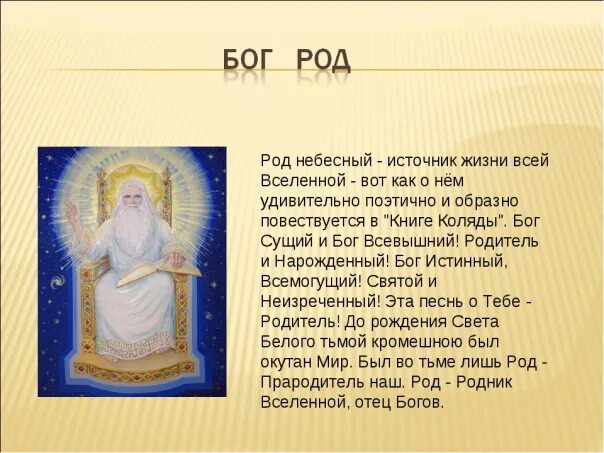 БОГ РОД

Род небесный - источник жизни всей Вселенной - вот как о нём удивительно поэтично и образно повествуется в "Книге Коляды". Бог Сущий и Бог Всевышний! Родитель и Нарожденный! Бог Истинный, Всемогущий! Святой и Неизреченный! Эта песнь о Тебе - Родитель! До рождения Света Белого тьмой кромешною был окутан Мир. Был во тьме лишь Род - Прародитель наш. Род - Родник Вселенной, отец Богов.